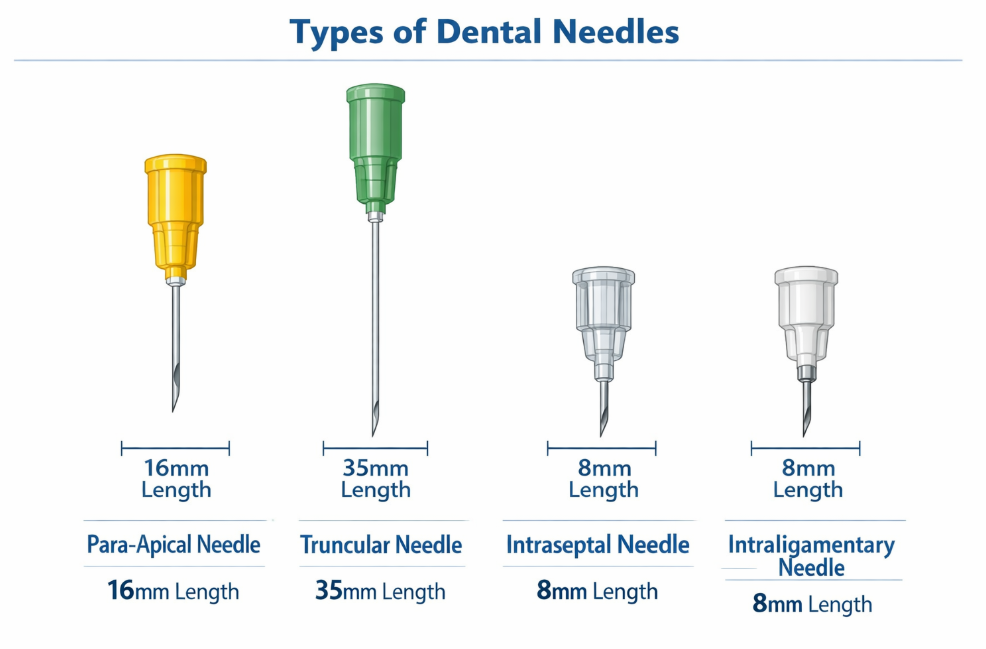 Types of Dental Needles

16mm Length

Para-Apical Needle

16mm Length

35mm Length

Truncular Needle

35mm Length

8mm Length

Intraseptal Needle

8mm Length

8mm Length

Intraligamentary Needle

8mm Length